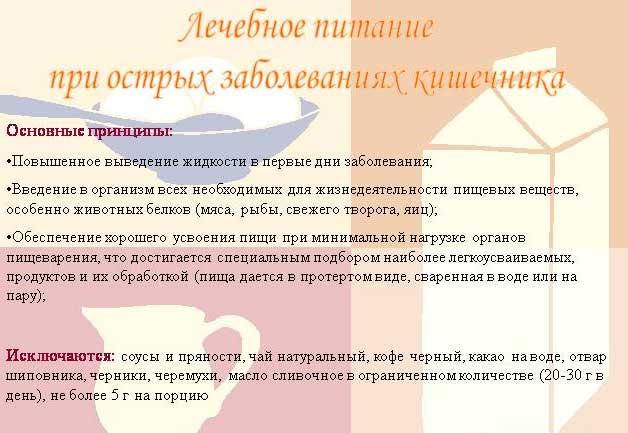 Лечебное питание
при острых заболеваниях кишечника

Основные принципы:

•Повышенное выведение жидкости в первые дни заболевания;

•Введение в организм всех необходимых для жизнедеятельности пищевых веществ, особенно животных белков (мяса, рыбы, свежего творога, яиц);

•Обеспечение хорошего усвоения пищи при минимальной нагрузке органов пищеварения, что достигается специальным подбором наиболее легкоусваиваемых, продуктов и их обработкой (пища дается в протертом виде, сваренная в воде или на пару);

Исключаются: соусы и пряности, чай натуральный, кофе черный, какао на воде, отвар шиповника, черники, черемухи, масло сливочное в ограниченном количестве (20-30 г в день), не более 5 г на порцию